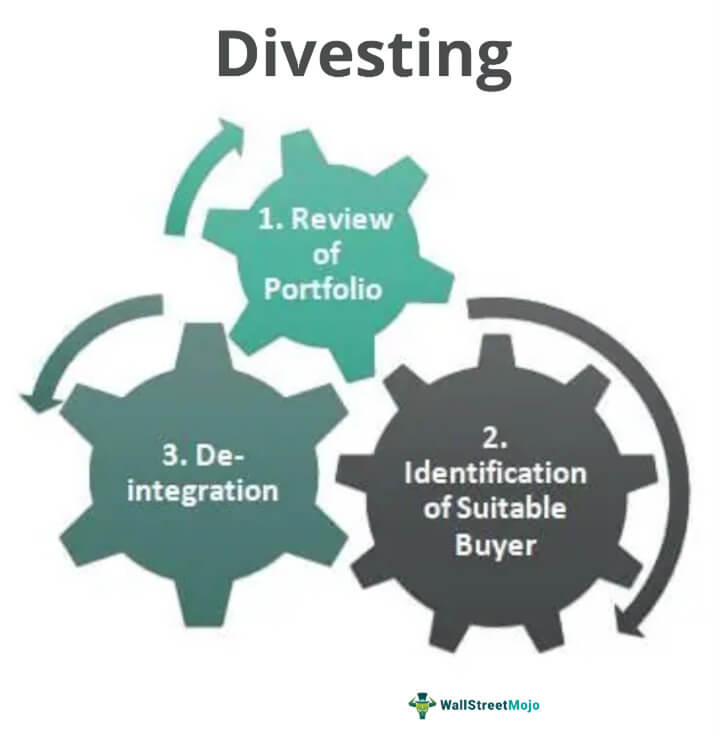 Divesting

1. Review of Portfolio

2. Identification of Suitable Buyer

3. De-integration

WallStreetMojo